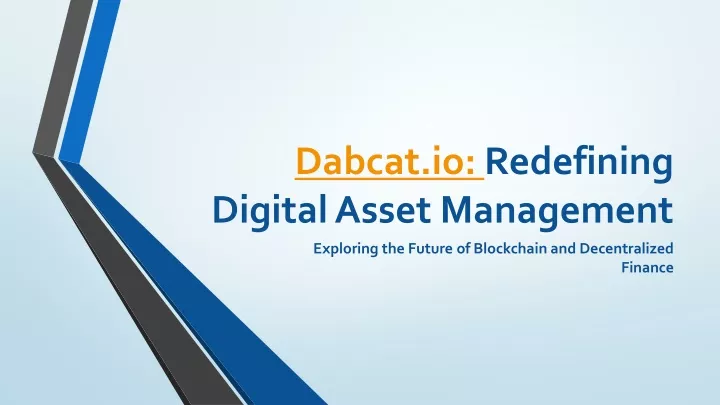 Dabcat.io: Redefining Digital Asset Management

Exploring the Future of Blockchain and Decentralized Finance